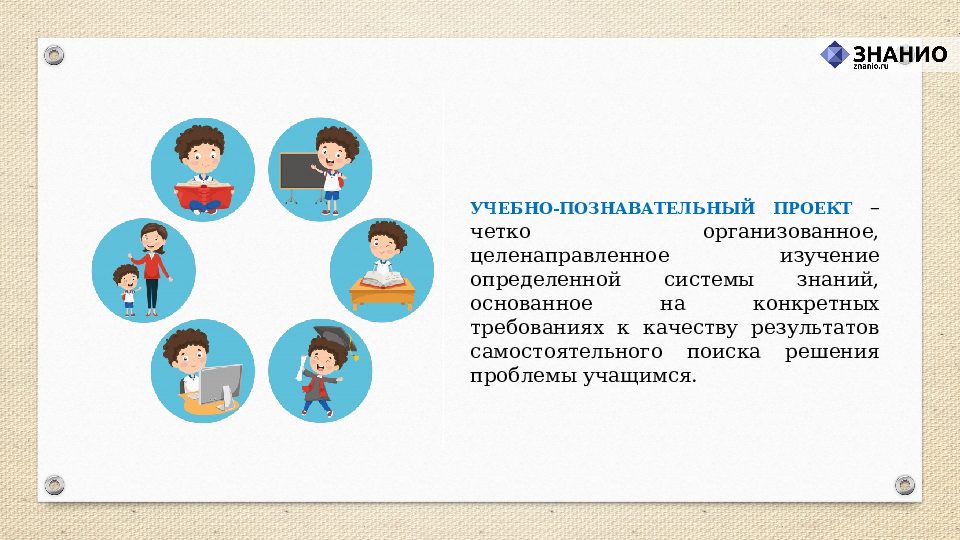 ЗНАНИО
znanio.ru

УЧЕБНО-ПОЗНАВАТЕЛЬНЫЙ ПРОЕКТ – четко организованное, целенаправленное изучение определенной системы знаний, основанное на конкретных требованиях к качеству результатов самостоятельного поиска решения проблемы учащимся.